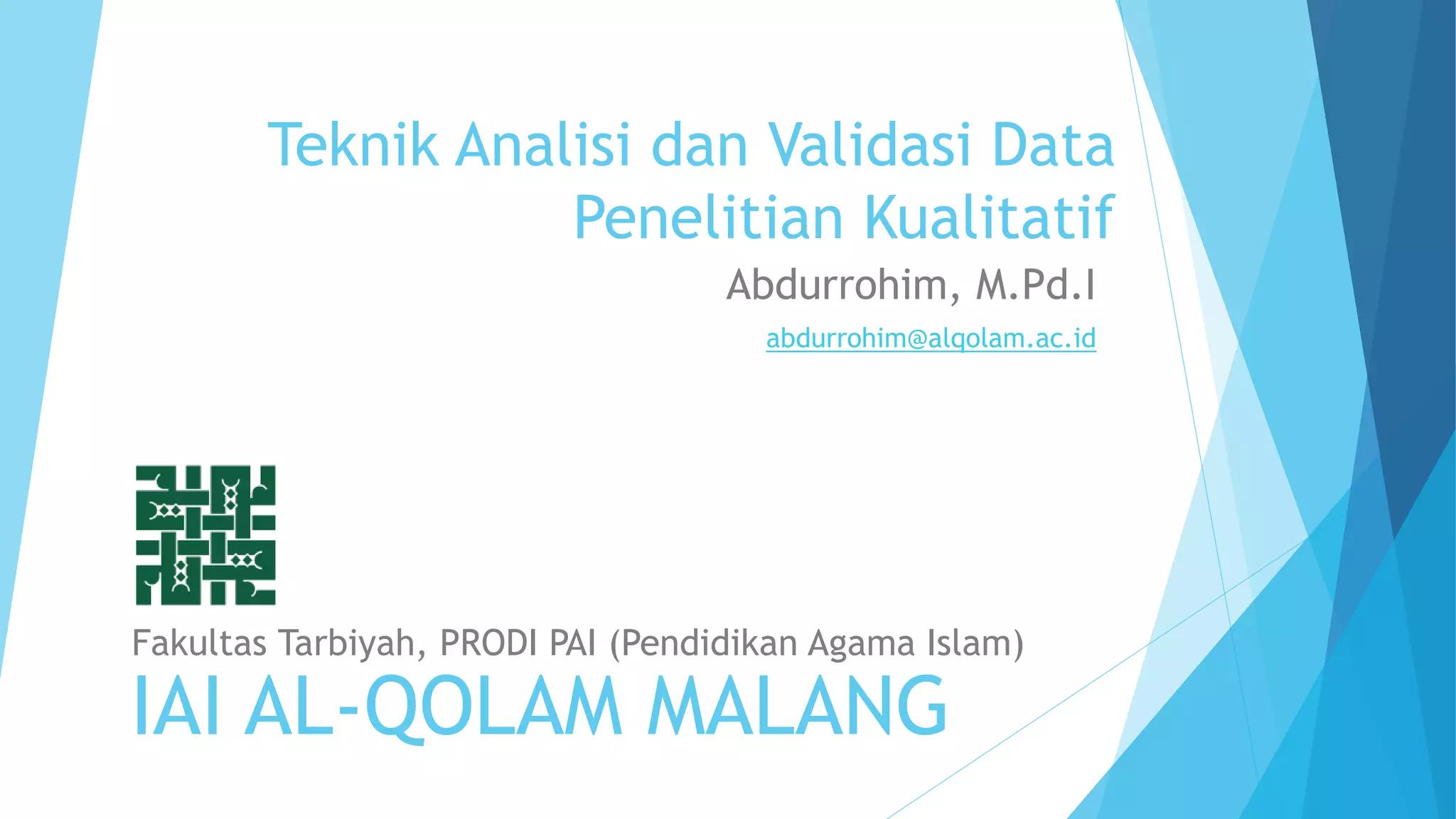 Teknik Analisi dan Validasi Data Penelitian Kualitatif

Abdurrohim, M.Pd.I

abdurrohim@alqolam.ac.id

Fakultas Tarbiyah, PRODI PAI (Pendidikan Agama Islam)

IAI AL-QOLAM MALANG